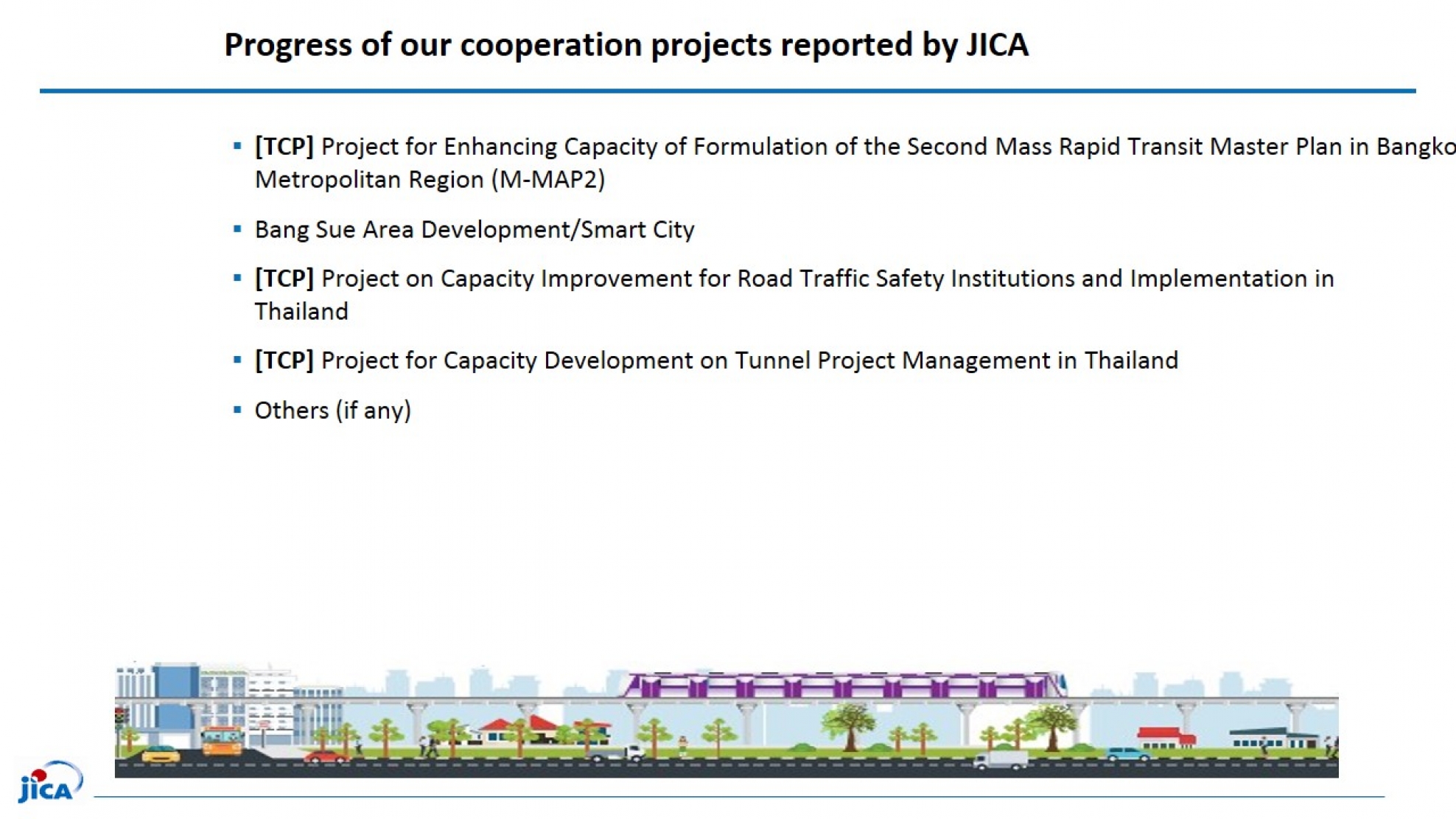 Progress of our cooperation projects reported by JICA

▪ [TCP] Project for Enhancing Capacity of Formulation of the Second Mass Rapid Transit Master Plan in Bangko Metropolitan Region (M-MAP2)

▪ Bang Sue Area Development/Smart City

▪ [TCP] Project on Capacity Improvement for Road Traffic Safety Institutions and Implementation in Thailand

▪ [TCP] Project for Capacity Development on Tunnel Project Management in Thailand

▪ Others (if any)

jica